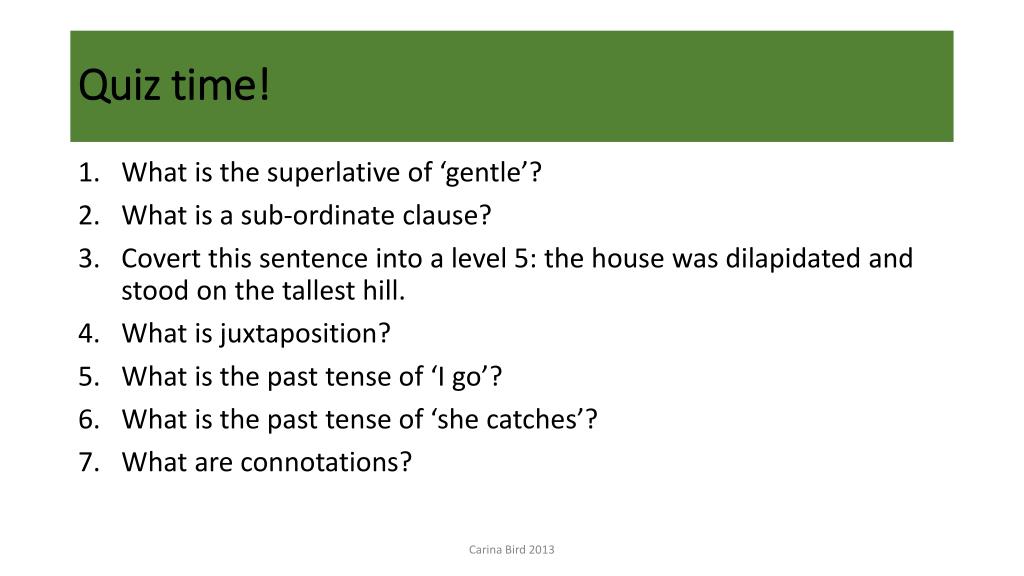 Quiz time!

1. What is the superlative of ‘gentle’?
2. What is a sub-ordinate clause?
3. Covert this sentence into a level 5: the house was dilapidated and stood on the tallest hill.
4. What is juxtaposition?
5. What is the past tense of ‘I go’?
6. What is the past tense of ‘she catches’?
7. What are connotations?

Carina Bird 2013